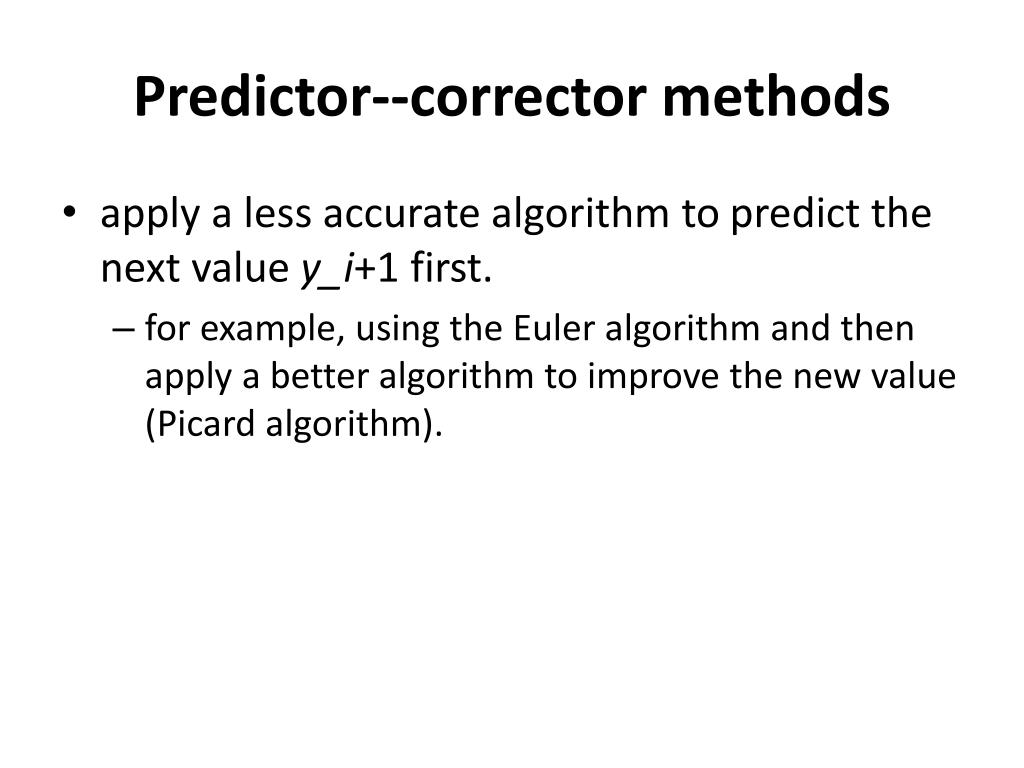 Predictor--corrector methods

• apply a less accurate algorithm to predict the next value y_i+1 first.

– for example, using the Euler algorithm and then apply a better algorithm to improve the new value (Picard algorithm).